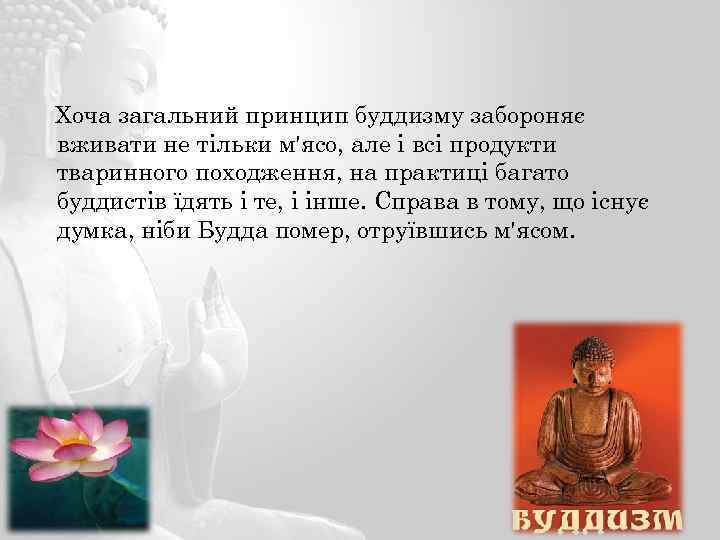 Хоча загальний принцип буддизму забороняє вживати не тільки м'ясо, але і всі продукти тваринного походження, на практиці багато буддистів їдять і те, і інше. Справа в тому, що існує думка, ніби Будда помер, отруївшись м'ясом.

БУДДИЗМ